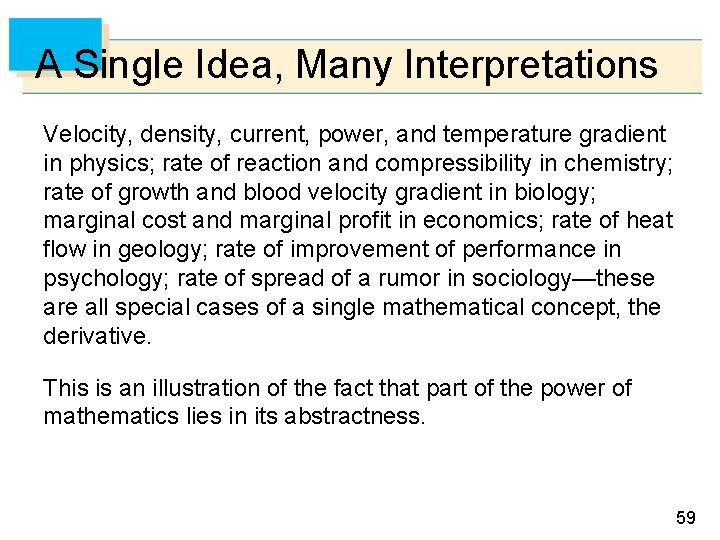 A Single Idea, Many Interpretations

Velocity, density, current, power, and temperature gradient in physics; rate of reaction and compressibility in chemistry; rate of growth and blood velocity gradient in biology; marginal cost and marginal profit in economics; rate of heat flow in geology; rate of improvement of performance in psychology; rate of spread of a rumor in sociology—these are all special cases of a single mathematical concept, the derivative.

This is an illustration of the fact that part of the power of mathematics lies in its abstractness.

59